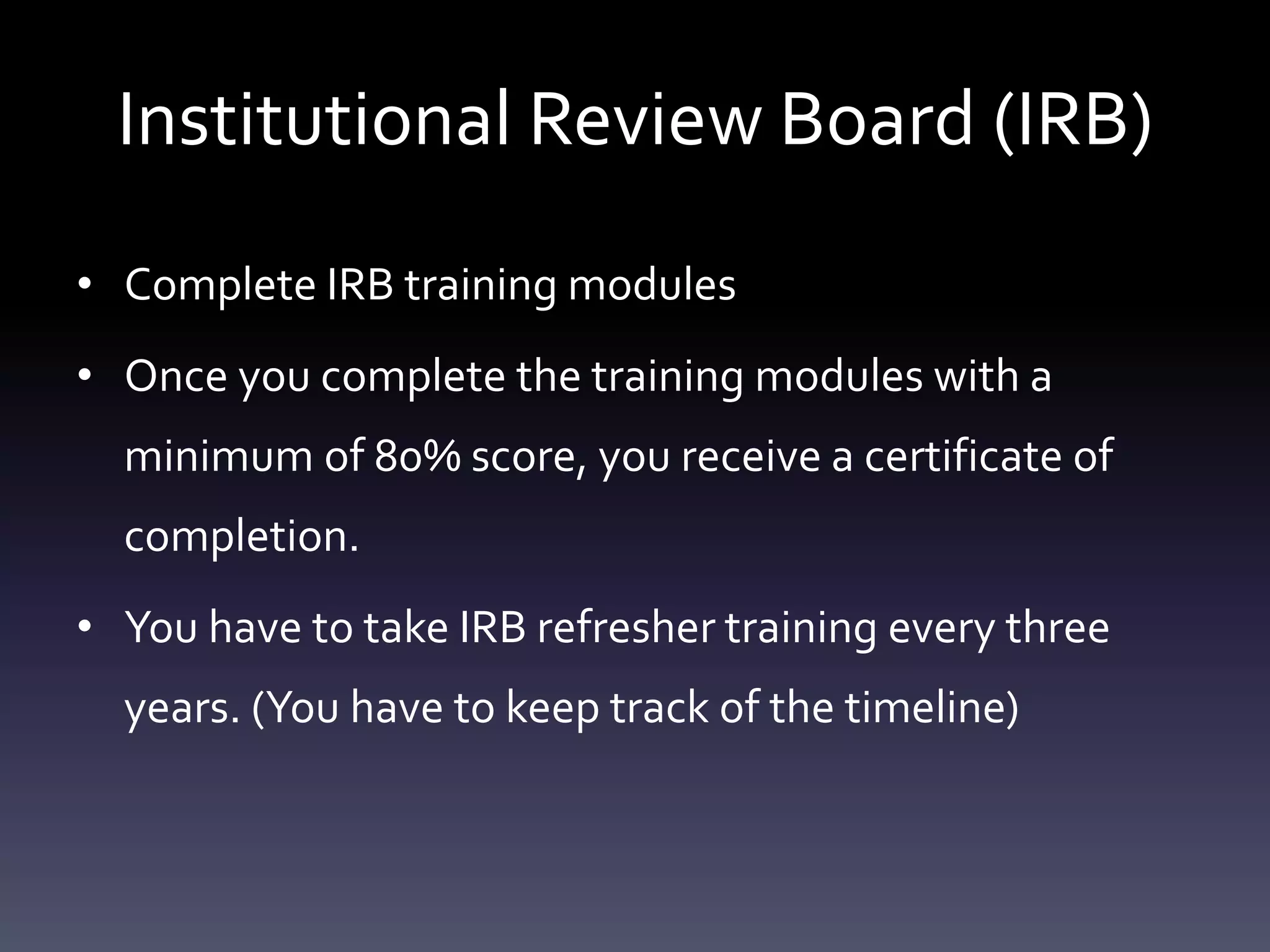 Institutional Review Board (IRB)

• Complete IRB training modules
• Once you complete the training modules with a minimum of 80% score, you receive a certificate of completion.
• You have to take IRB refresher training every three years. (You have to keep track of the timeline)